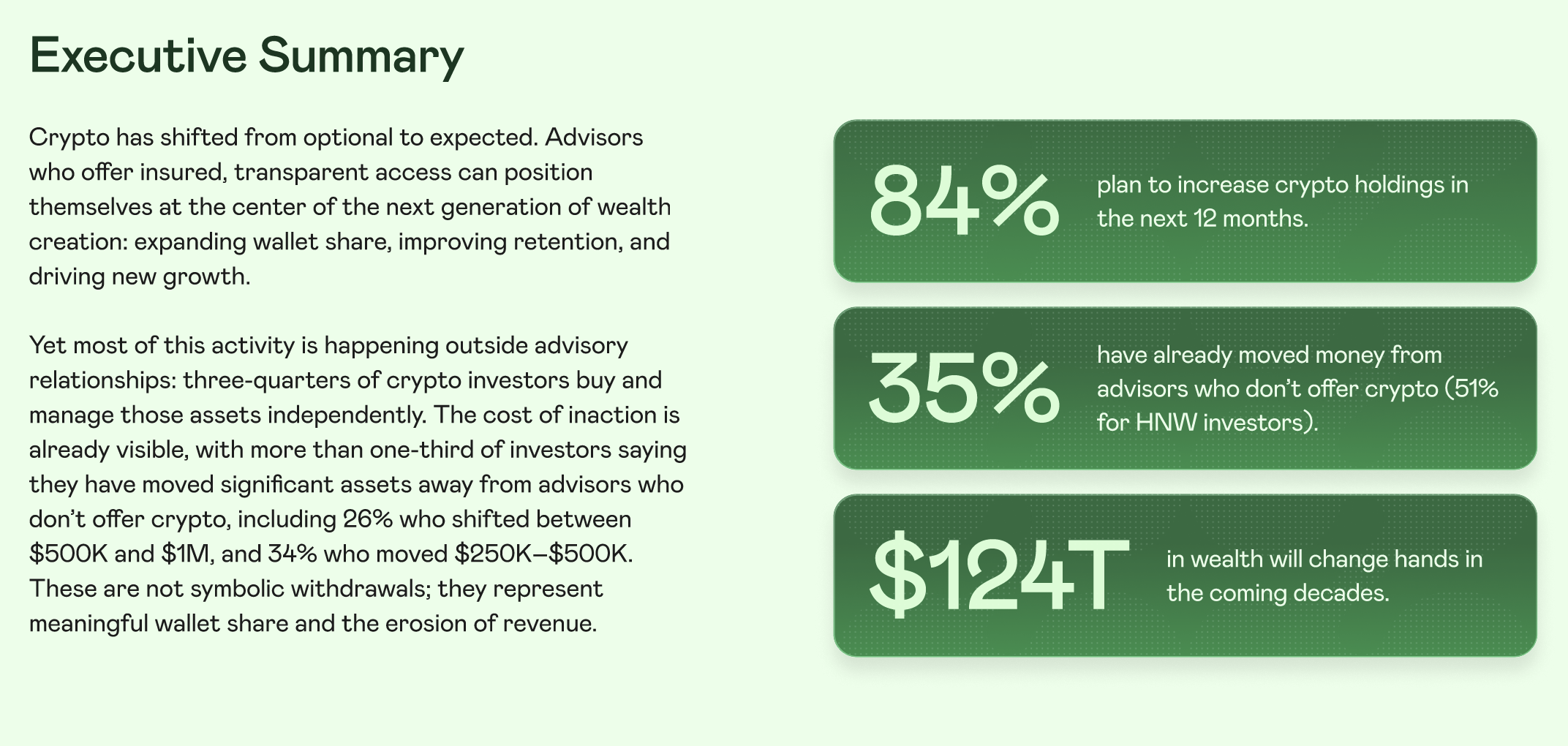 Executive Summary

Crypto has shifted from optional to expected. Advisors who offer insured, transparent access can position themselves at the center of the next generation of wealth creation: expanding wallet share, improving retention, and driving new growth.

Yet most of this activity is happening outside advisory relationships: three-quarters of crypto investors buy and manage those assets independently. The cost of inaction is already visible, with more than one-third of investors saying they have moved significant assets away from advisors who don't offer crypto, including 26% who shifted between \$500K and \$1M, and 34% who moved \$250K–\$500K. These are not symbolic withdrawals; they represent meaningful wallet share and the erosion of revenue.

84% plan to increase crypto holdings in the next 12 months.

35% have already moved money from advisors who don't offer crypto (51% for HNW investors).

\$124T in wealth will change hands in the coming decades.